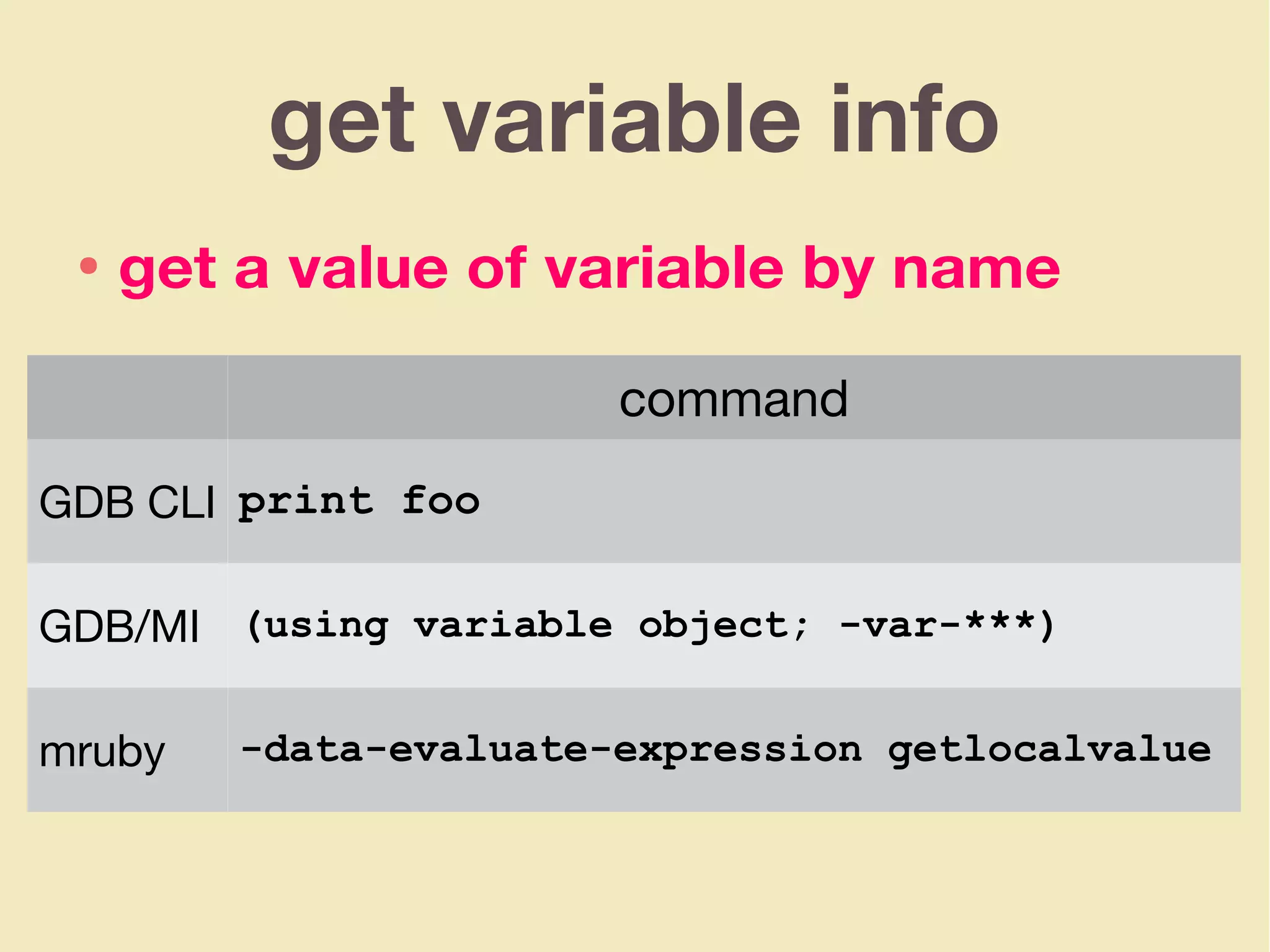 get variable info

• get a value of variable by name

|  | command |
|---|---|
| GDB CLI | print foo |
| GDB/MI | (using variable object; -var-***) |
| mruby | -data-evaluate-expression getlocalvalue |